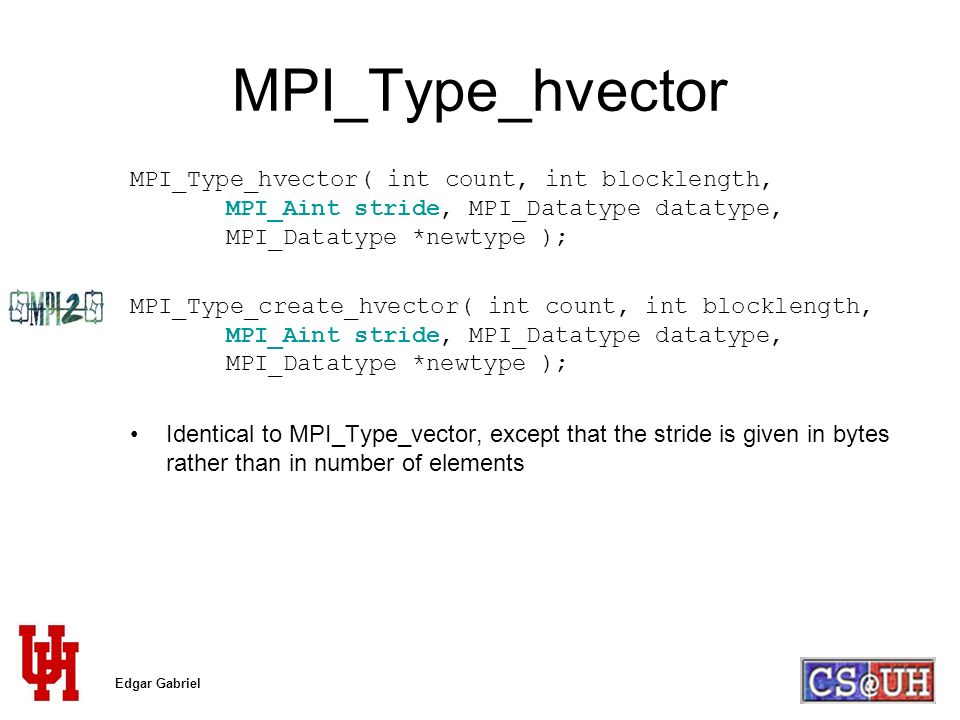 MPI_Type_hvector

MPI_Type_hvector( int count, int blocklength, MPI_Aint stride, MPI_Datatype datatype, MPI_Datatype *newtype );

MPI2

MPI_Type_create_hvector( int count, int blocklength, MPI_Aint stride, MPI_Datatype datatype, MPI_Datatype *newtype );

• Identical to MPI_Type_vector, except that the stride is given in bytes rather than in number of elements

UH

Edgar Gabriel

CS@UH